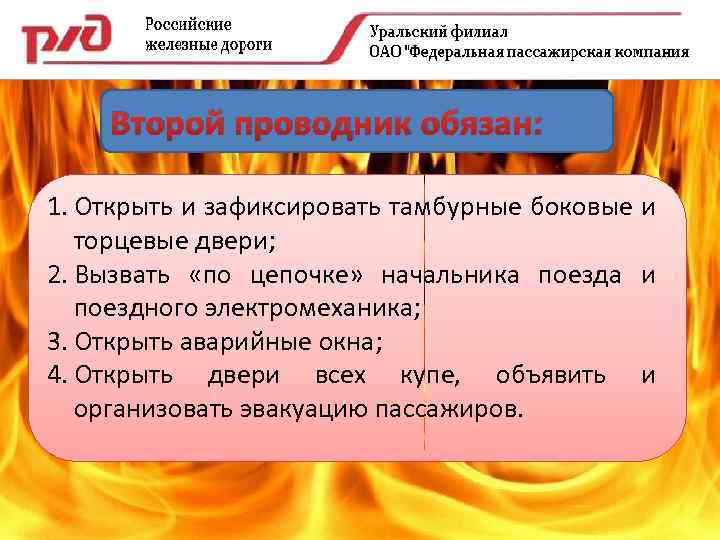 РЖД

Российские железные дороги

Уральский филиал ОАО "Федеральная пассажирская компания

Второй проводник обязан:

1. Открыть и зафиксировать тамбурные боковые и торцевые двери;
2. Вызвать «по цепочке» начальника поезда и поездного электромеханика;
3. Открыть аварийные окна;
4. Открыть двери всех купе, объявить и организовать эвакуацию пассажиров.